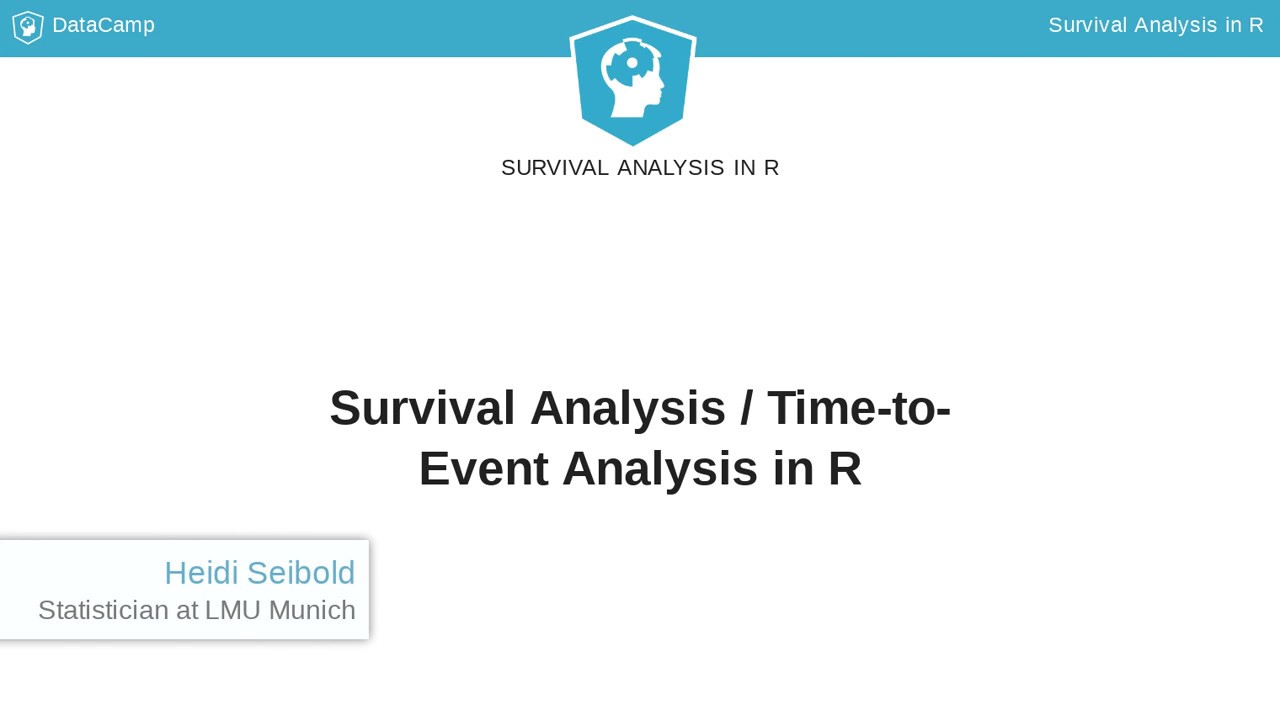 DataCamp

Survival Analysis in R

SURVIVAL ANALYSIS IN R

Survival Analysis / Time-to-Event Analysis in R

Heidi Seibold
Statistician at LMU Munich